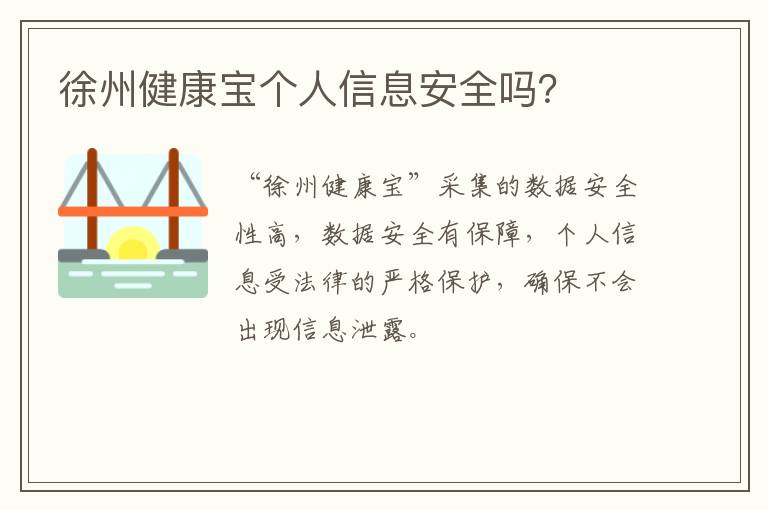 徐州健康宝个人信息安全吗?

“徐州健康宝”采集的数据安全性高，数据安全有保障，个人信息受法律的严格保护，确保不会出现信息泄露。